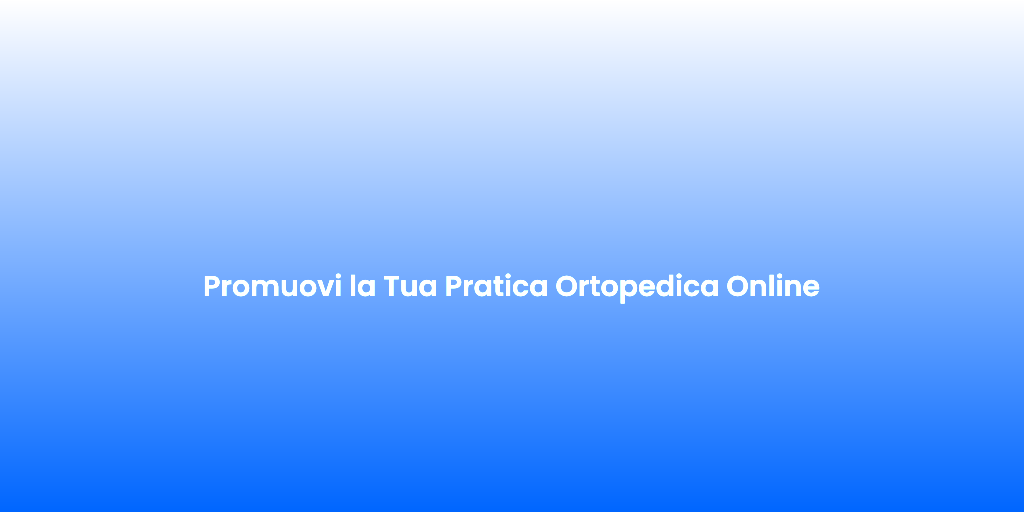 Promuovi la Tua Pratica Ortopedica Online